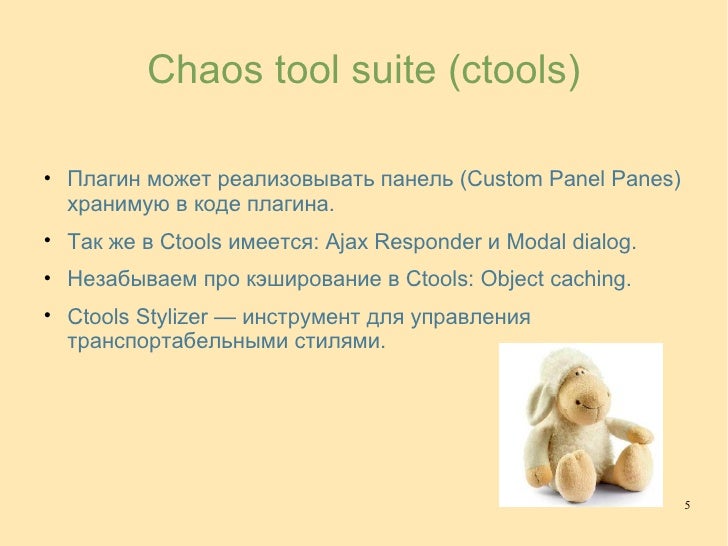 Chaos tool suite (ctools)

• Плагин может реализовывать панель (Custom Panel Panes) хранимую в коде плагина.

• Так же в Ctools имеется: Ajax Responder и Modal dialog.

• Незабываем про кэширование в Ctools: Object caching.

• Ctools Stylizer — инструмент для управления транспортабельными стилями.

5